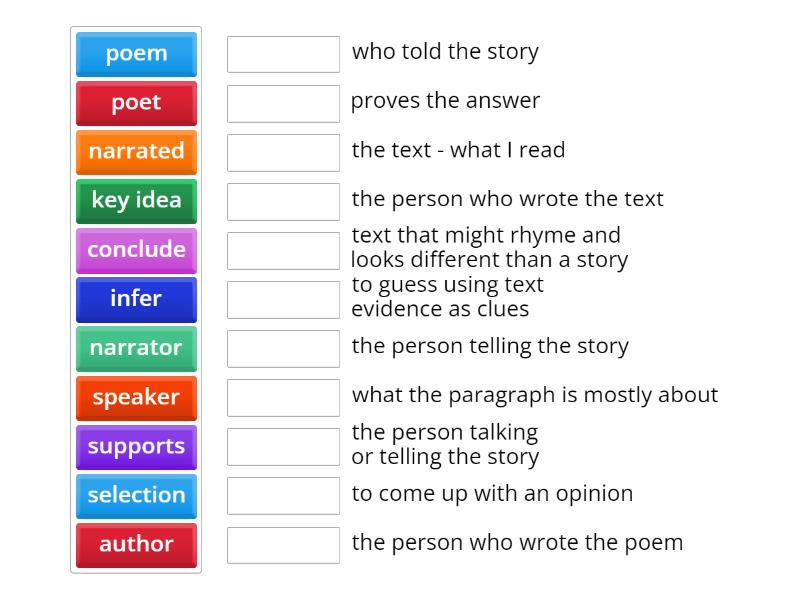 poem
poet
narrated
key idea
conclude
infer
narrator
speaker
supports
selection
author

who told the story
proves the answer
the text - what I read
the person who wrote the text
text that might rhyme and looks different than a story
to guess using text evidence as clues
the person telling the story
what the paragraph is mostly about
the person talking or telling the story
to come up with an opinion
the person who wrote the poem